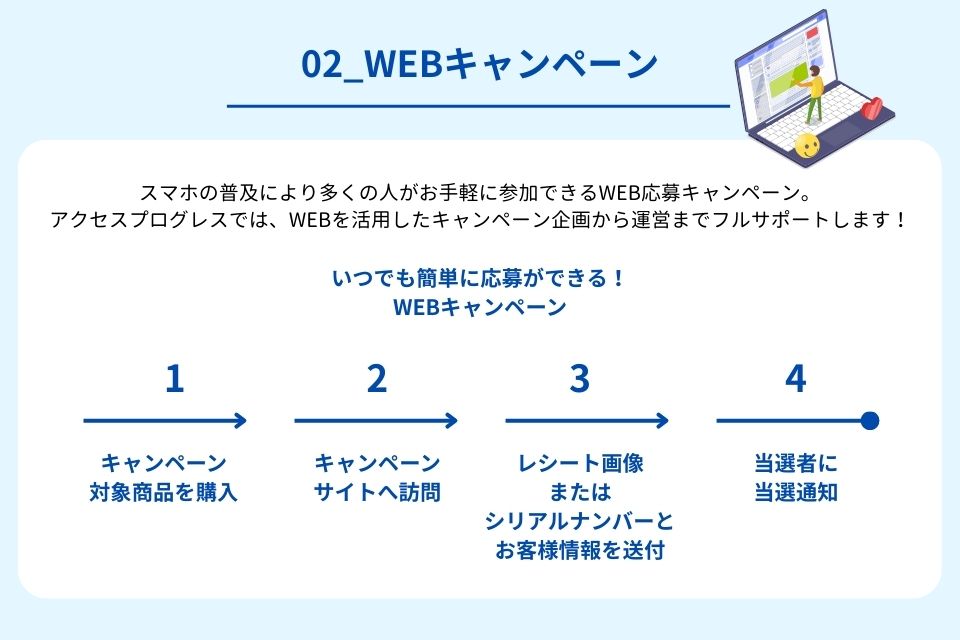 02_WEBキャンペーン

スマホの普及により多くの人がお手軽に参加できるWEB応募キャンペーン。
アクセスプログレスでは、WEBを活用したキャンペーン企画から運営までフルサポートします！

いつでも簡単に応募ができる！
WEBキャンペーン

1
キャンペーン
対象商品を購入

2
キャンペーン
サイトへ訪問

3
レシート画像
または
シリアルナンバーと
お客様情報を送付

4
当選者に
当選通知